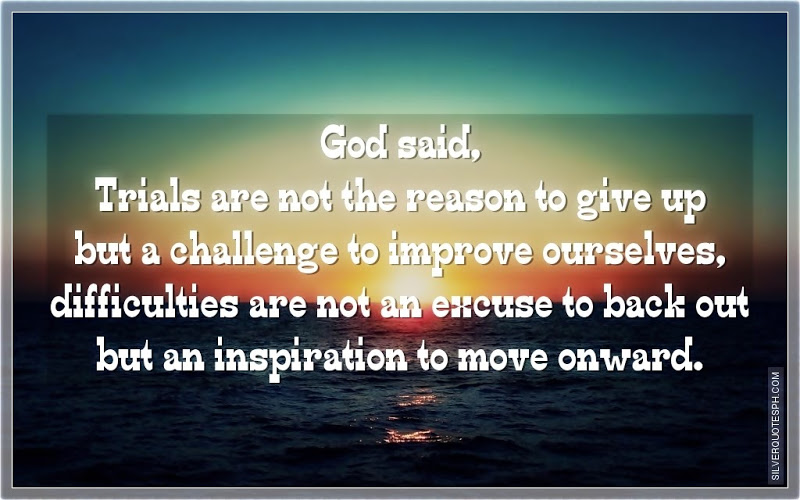 God said,
Trials are not the reason to give up but a challenge to improve ourselves, difficulties are not an excuse to back out but an inspiration to move onward.

SILVERQUOTESPH.COM